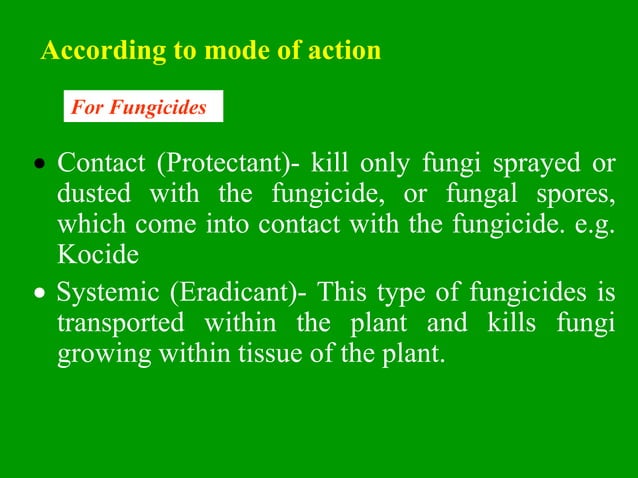 According to mode of action

For Fungicides

• Contact (Protectant)- kill only fungi sprayed or dusted with the fungicide, or fungal spores, which come into contact with the fungicide. e.g. Kocide

• Systemic (Eradicant)- This type of fungicides is transported within the plant and kills fungi growing within tissue of the plant.